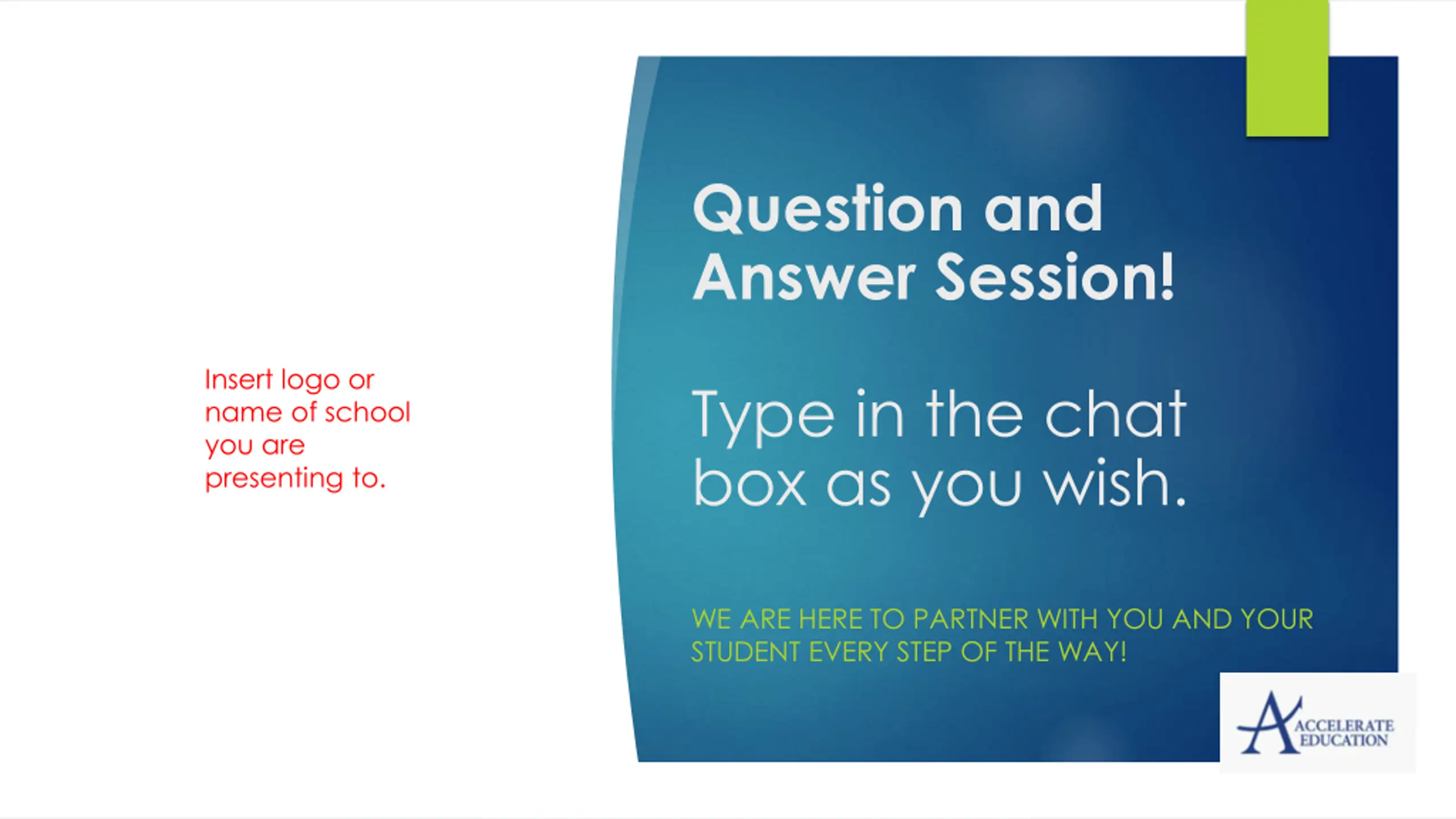 Insert logo or name of school you are presenting to.

Question and Answer Session!

Type in the chat box as you wish.

WE ARE HERE TO PARTNER WITH YOU AND YOUR STUDENT EVERY STEP OF THE WAY!

ACCELERATE EDUCATION